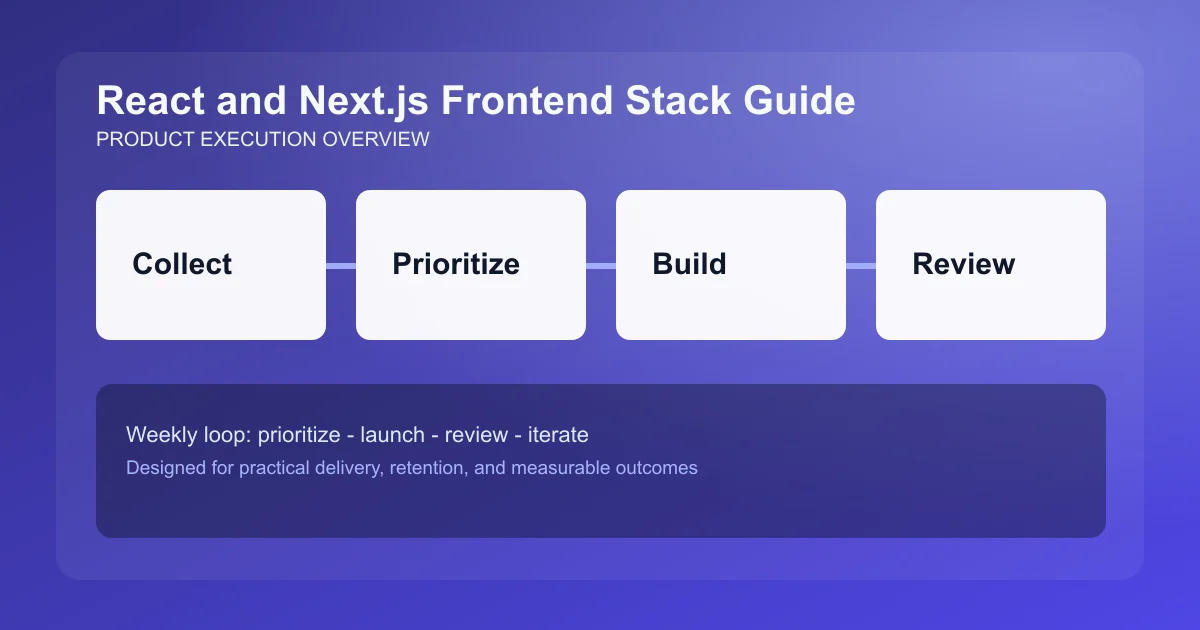 React and Next.js Frontend Stack Guide
PRODUCT EXECUTION OVERVIEW

Collect

Prioritize

Build

Review

Weekly loop: prioritize - launch - review - iterate
Designed for practical delivery, retention, and measurable outcomes